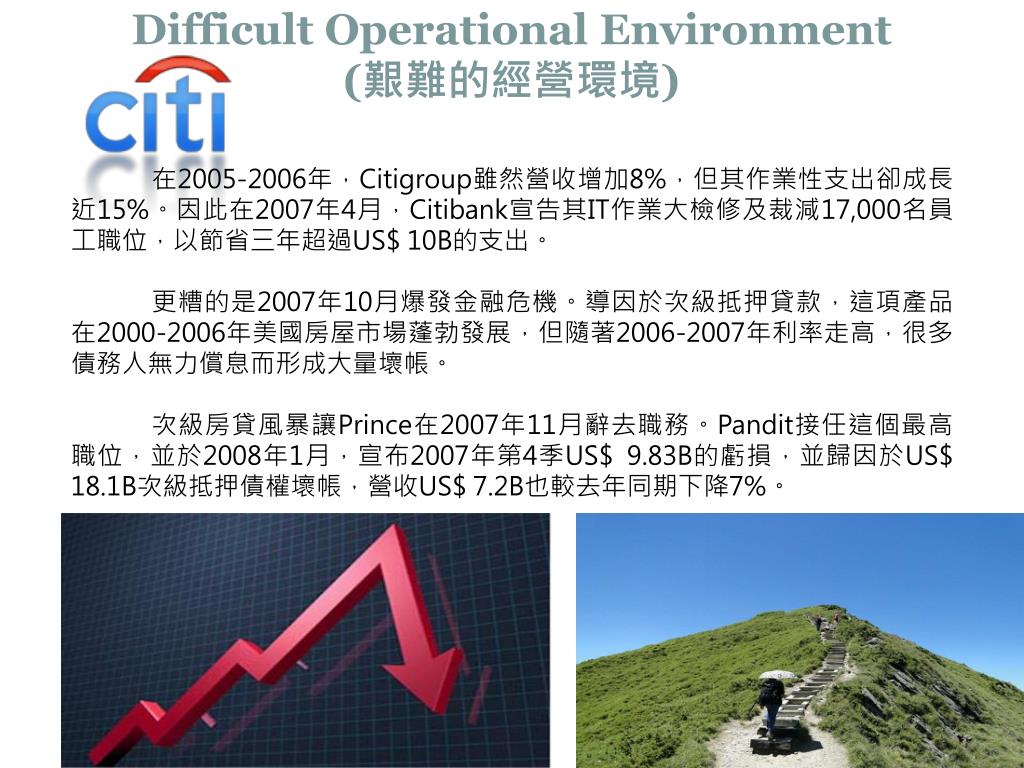 Difficult Operational Environment
(艱難的經營環境)

citi

在2005-2006年，Citigroup雖然營收增加8%，但其作業性支出卻成長近15%。因此在2007年4月，Citibank宣告其IT作業大檢修及裁減17,000名員工職位，以節省三年超過US$ 10B的支出。

更糟的是2007年10月爆發金融危機。導因於次級抵押貸款，這項產品在2000-2006年美國房屋市場蓬勃發展，但隨著2006-2007年利率走高，很多債務人無力償息而形成大量壞帳。

次級房貸風暴讓Prince在2007年11月辭去職務。Pandit接任這個最高職位，並於2008年1月，宣布2007年第4季US$ 9.83B的虧損，並歸因於US$ 18.1B次級抵押債權壞帳，營收US$ 7.2B也較去年同期下降7%。